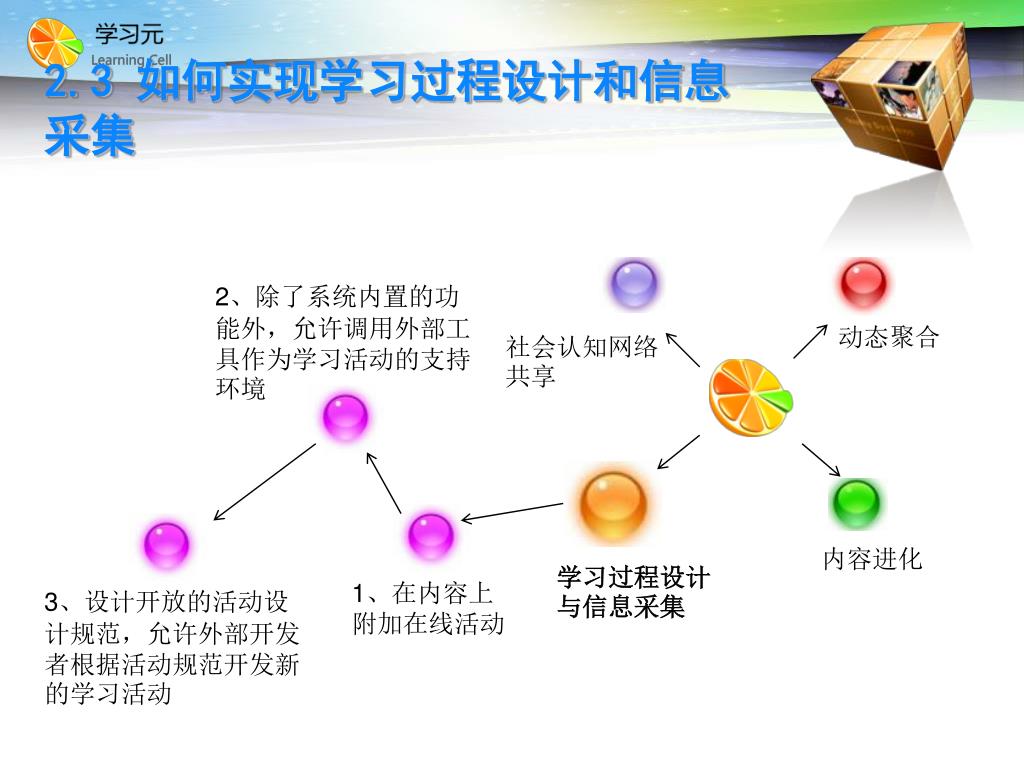 学习元
Learning Cell

2.3 如何实现学习过程设计和信息采集

2、除了系统内置的功能外，允许调用外部工具作为学习活动的支持环境

社会认知网络共享

动态聚合

内容进化

学习过程设计与信息采集

1、在内容上附加在线活动

3、设计开放的活动设计规范，允许外部开发者根据活动规范开发新的学习活动